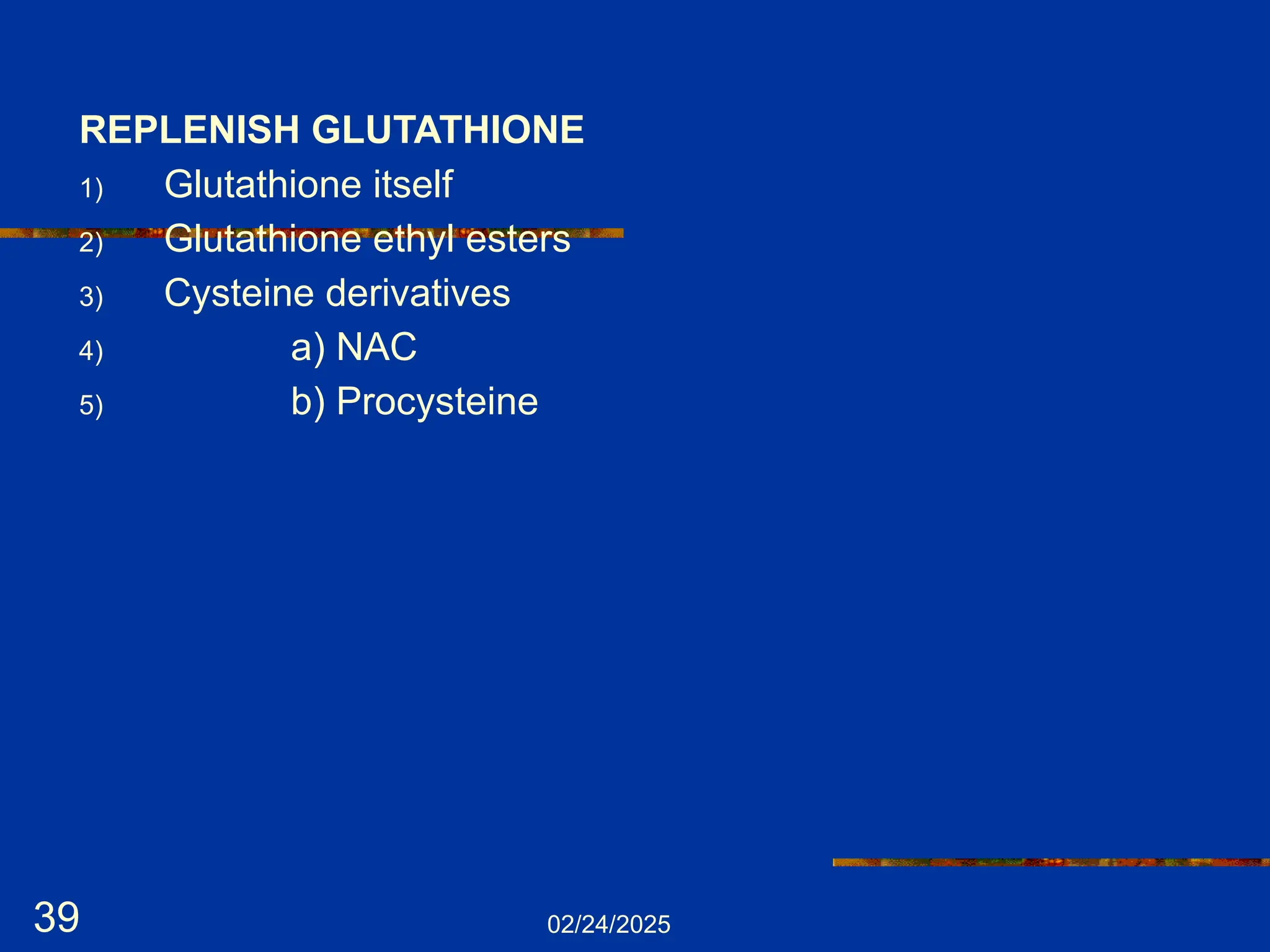 REPLENISH GLUTATHIONE

1) Glutathione itself
2) Glutathione ethyl esters
3) Cysteine derivatives
4) a) NAC
5) b) Procysteine

39

02/24/2025